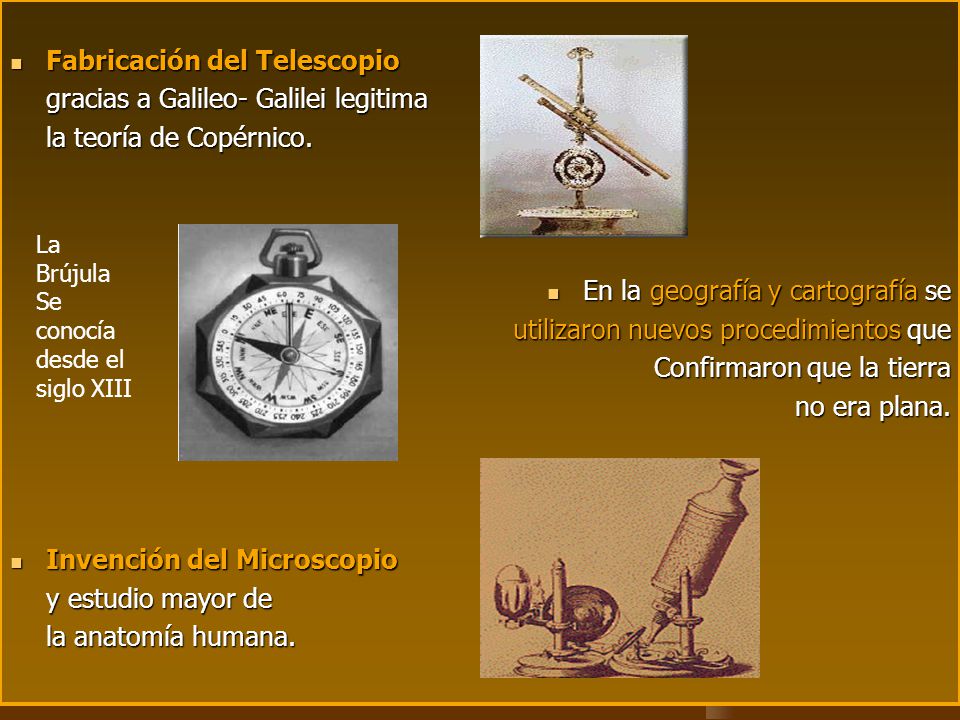 Fabricación del Telescopio gracias a Galileo- Galilei legitima la teoría de Copérnico.

La Brújula Se conocía desde el siglo XIII

En la geografía y cartografía se utilizaron nuevos procedimientos que Confirmaron que la tierra no era plana.

Invención del Microscopio y estudio mayor de la anatomía humana.